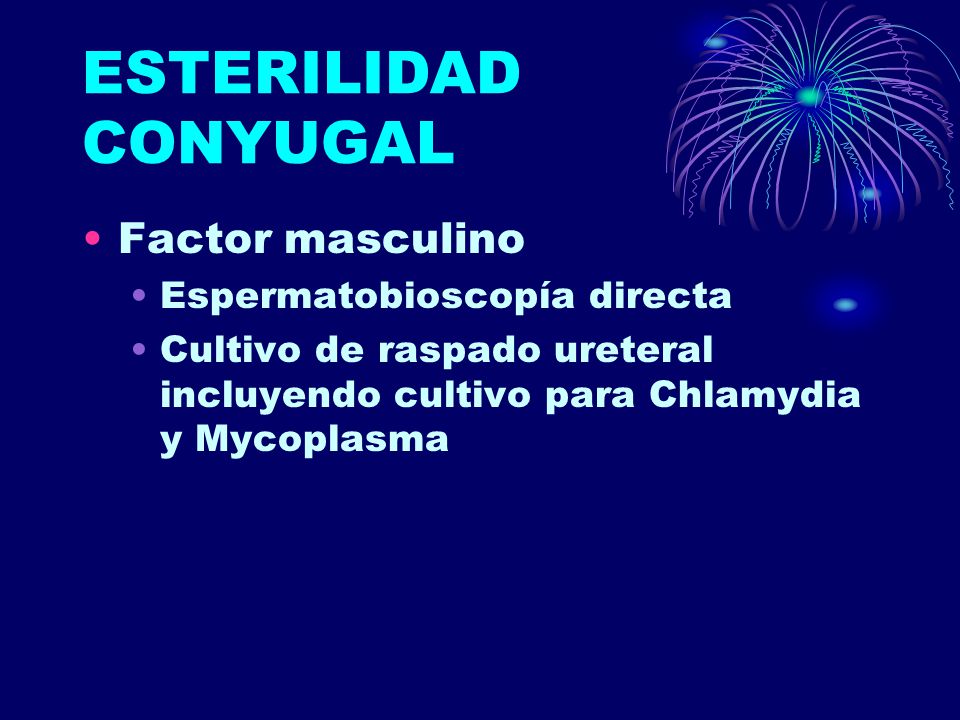 ESTERILIDAD CONYUGAL

• Factor masculino
  • Espermatobioscopía directa
  • Cultivo de raspado ureteral incluyendo cultivo para Chlamydia y Mycoplasma